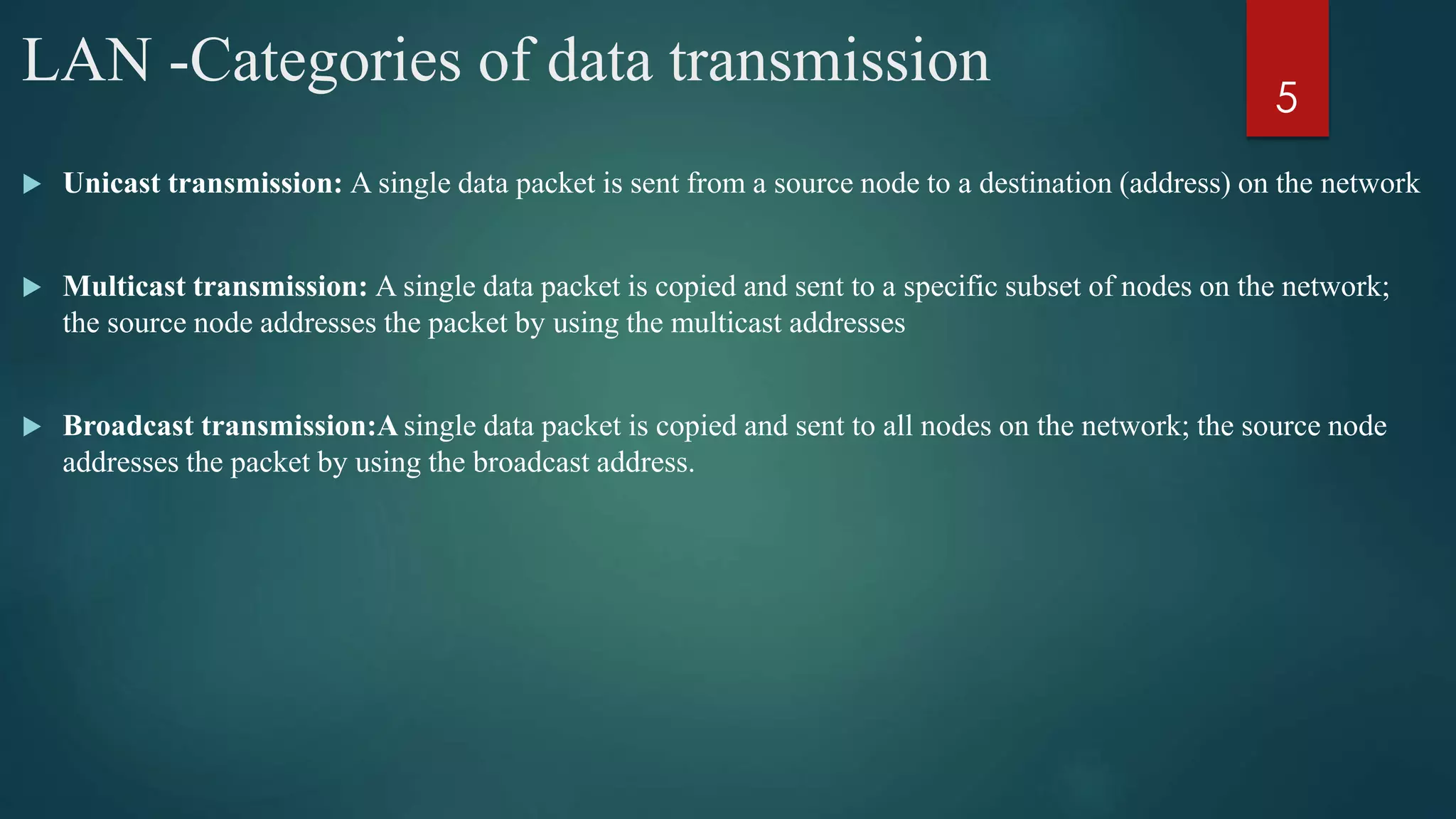 LAN -Categories of data transmission

5

▶ Unicast transmission: A single data packet is sent from a source node to a destination (address) on the network

▶ Multicast transmission: A single data packet is copied and sent to a specific subset of nodes on the network; the source node addresses the packet by using the multicast addresses

▶ Broadcast transmission:A single data packet is copied and sent to all nodes on the network; the source node addresses the packet by using the broadcast address.